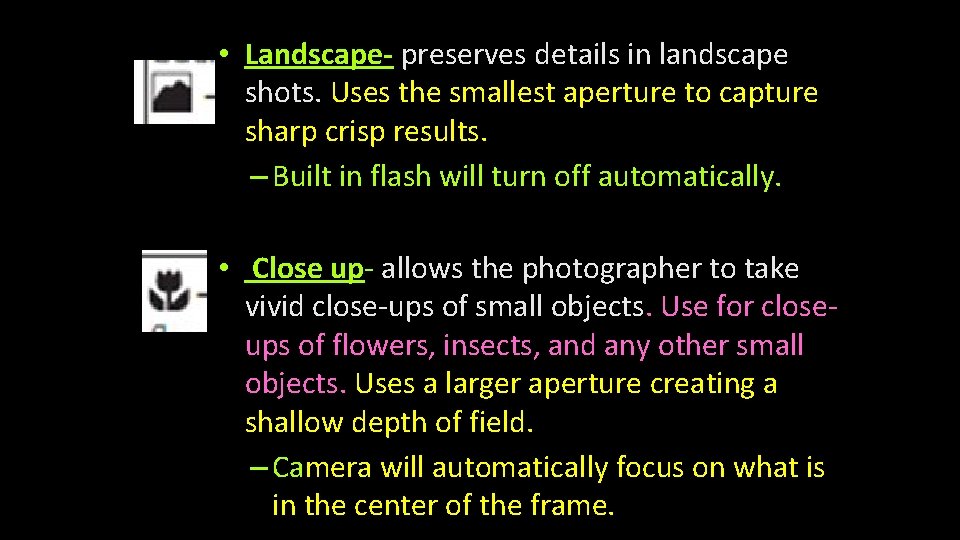 • Landscape- preserves details in landscape shots. Uses the smallest aperture to capture sharp crisp results.

– Built in flash will turn off automatically.

• Close up- allows the photographer to take vivid close-ups of small objects. Use for close-ups of flowers, insects, and any other small objects. Uses a larger aperture creating a shallow depth of field.

– Camera will automatically focus on what is in the center of the frame.